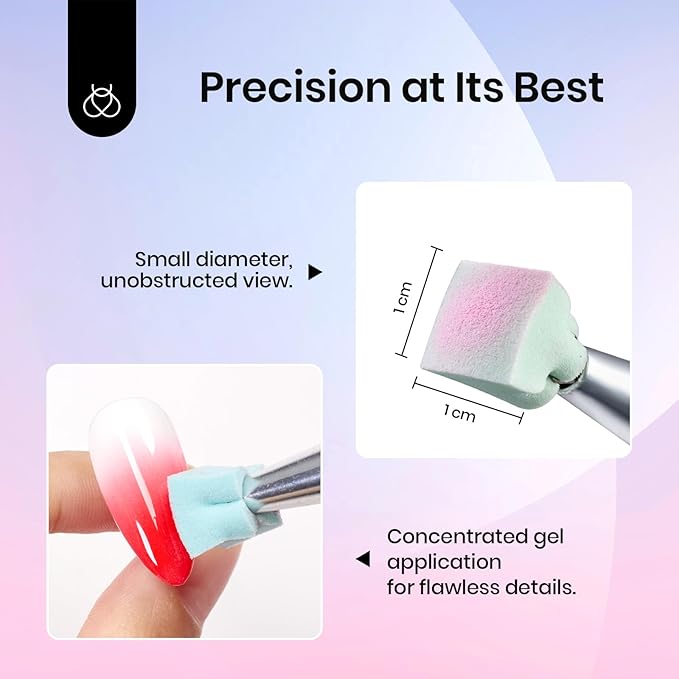 Precision at Its Best

Small diameter, unobstructed view.

1 cm

1 cm

Concentrated gel application for flawless details.